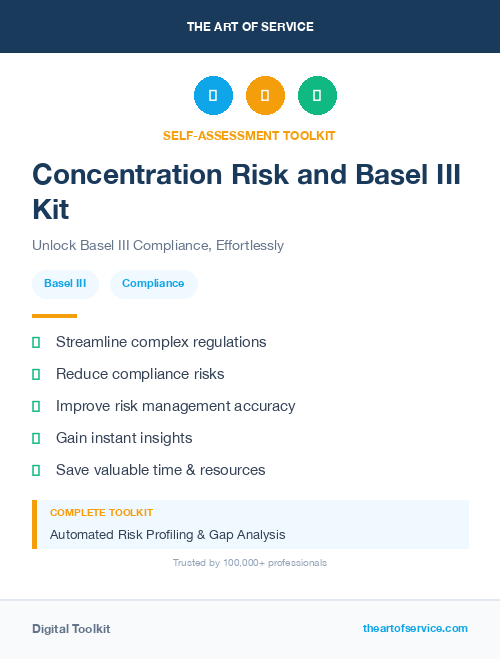 THE ART OF SERVICE

SELF-ASSESSMENT TOOLKIT

Concentration Risk and Basel III Kit

Unlock Basel III Compliance, Effortlessly

Basel III

Compliance

Streamline complex regulations

Reduce compliance risks

Improve risk management accuracy

Gain instant insights

Save valuable time & resources

COMPLETE TOOLKIT

Automated Risk Profiling & Gap Analysis

Trusted by 100,000+ professionals

Digital Toolkit

theartofservice.com